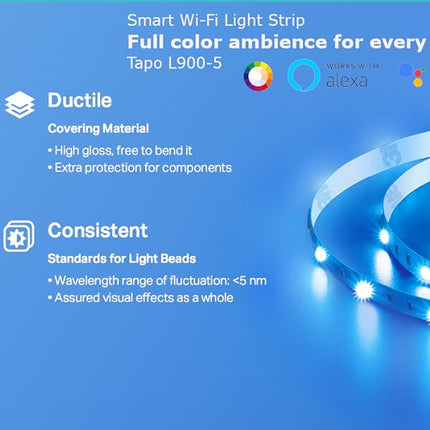 Smart Wi-Fi Light Strip

Full color ambience for every

Tapo L900-5

WORKS WITH alexa

Ductile

Covering Material

• High gloss, free to bend it
• Extra protection for components

Consistent

Standards for Light Beads

• Wavelength range of fluctuation: <5 nm
• Assured visual effects as a whole